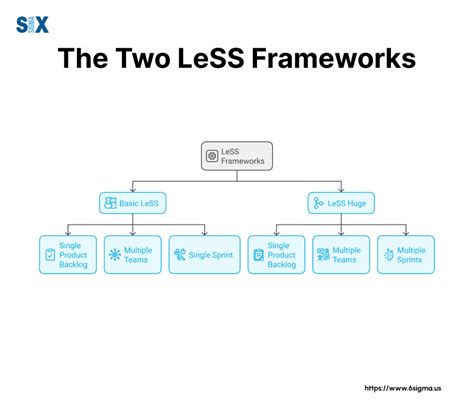 SIX SIGMA

The Two LeSS Frameworks

LeSS Frameworks

Basic LeSS

LeSS Huge

Single Product Backlog

Multiple Teams

Single Sprint

Single Product Backlog

Multiple Teams

Multiple Sprints

https://www.6sigma.us